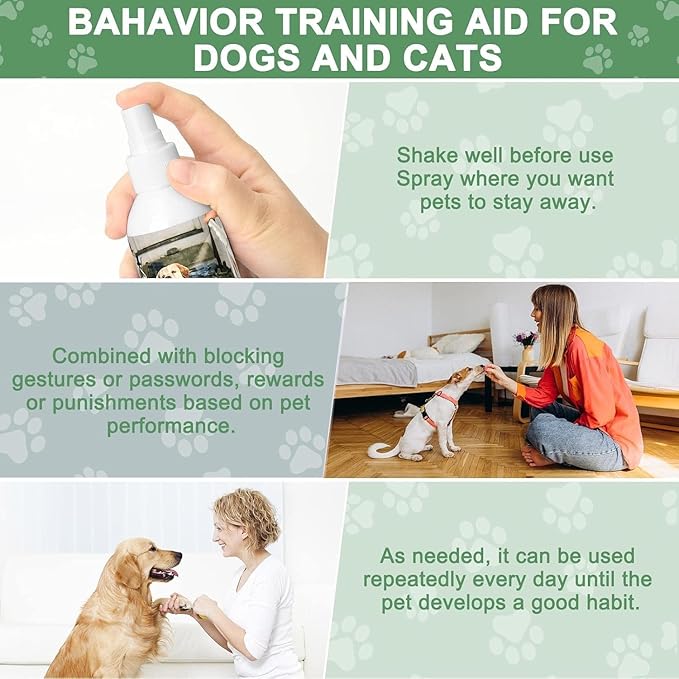 BAHAVIOR TRAINING AID FOR DOGS AND CATS

Shake well before use
Spray where you want pets to stay away.

Combined with blocking gestures or passwords, rewards or punishments based on pet performance.

As needed, it can be used repeatedly every day until the pet develops a good habit.